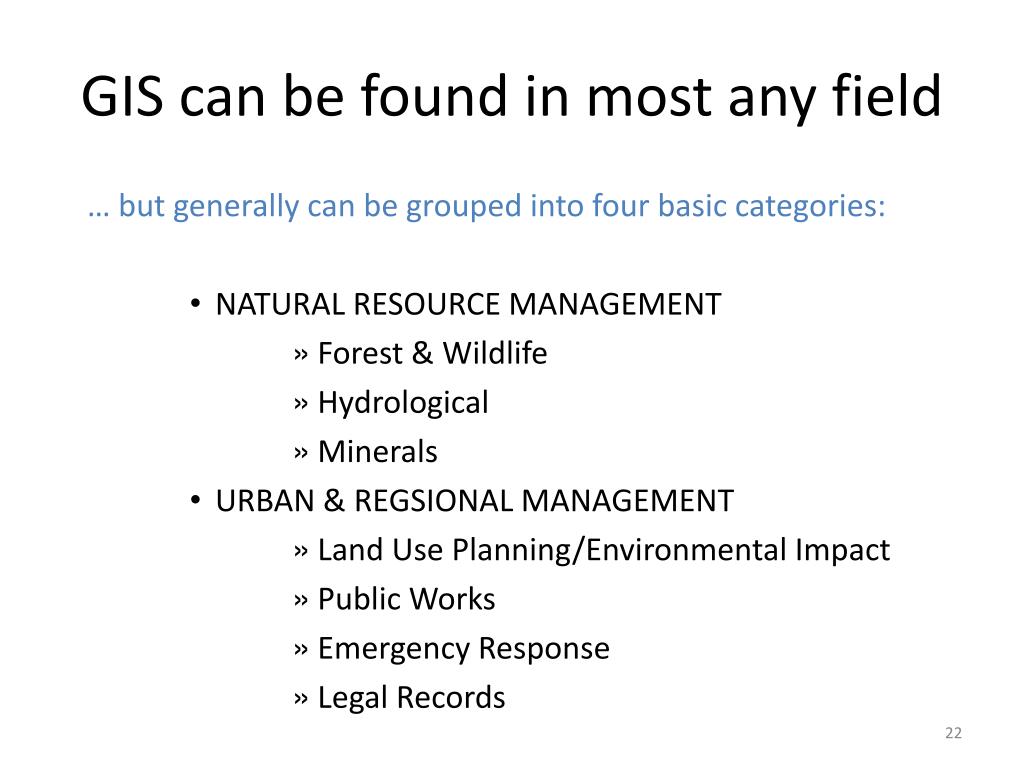 GIS can be found in most any field

… but generally can be grouped into four basic categories:

• NATURAL RESOURCE MANAGEMENT
» Forest & Wildlife
» Hydrological
» Minerals
• URBAN & REGSIONAL MANAGEMENT
» Land Use Planning/Environmental Impact
» Public Works
» Emergency Response
» Legal Records

22